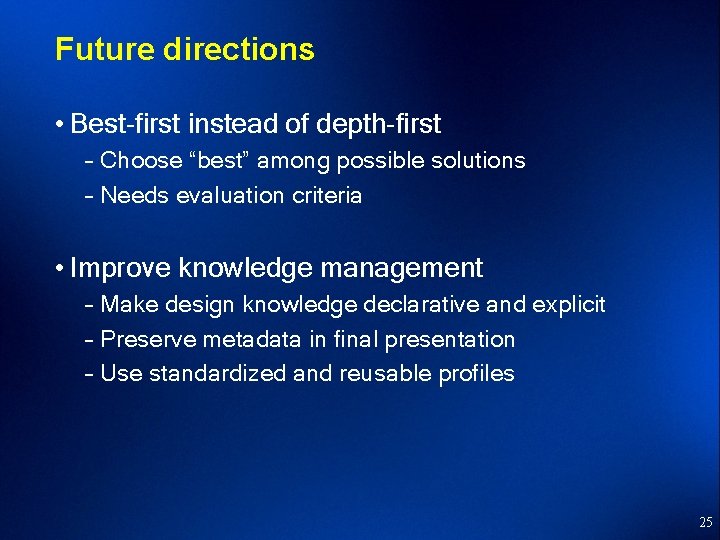 Future directions

• Best-first instead of depth-first
– Choose “best” among possible solutions
– Needs evaluation criteria

• Improve knowledge management
– Make design knowledge declarative and explicit
– Preserve metadata in final presentation
– Use standardized and reusable profiles

25